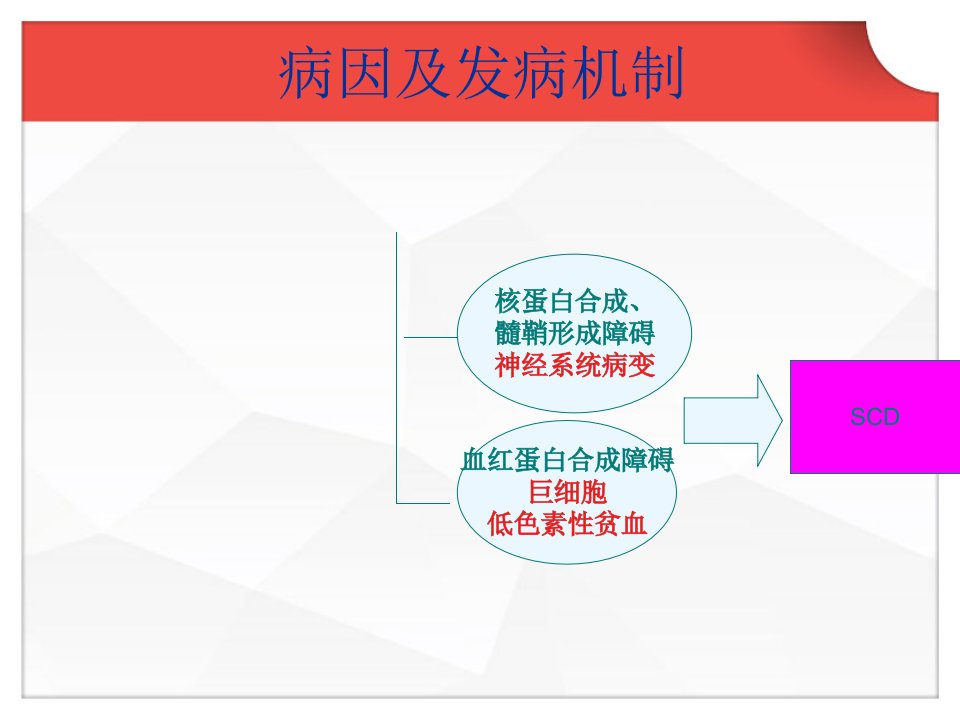 病因及发病机制

核蛋白合成、
髓鞘形成障碍
神经系统病变

血红蛋白合成障碍
巨细胞
低色素性贫血

SCD